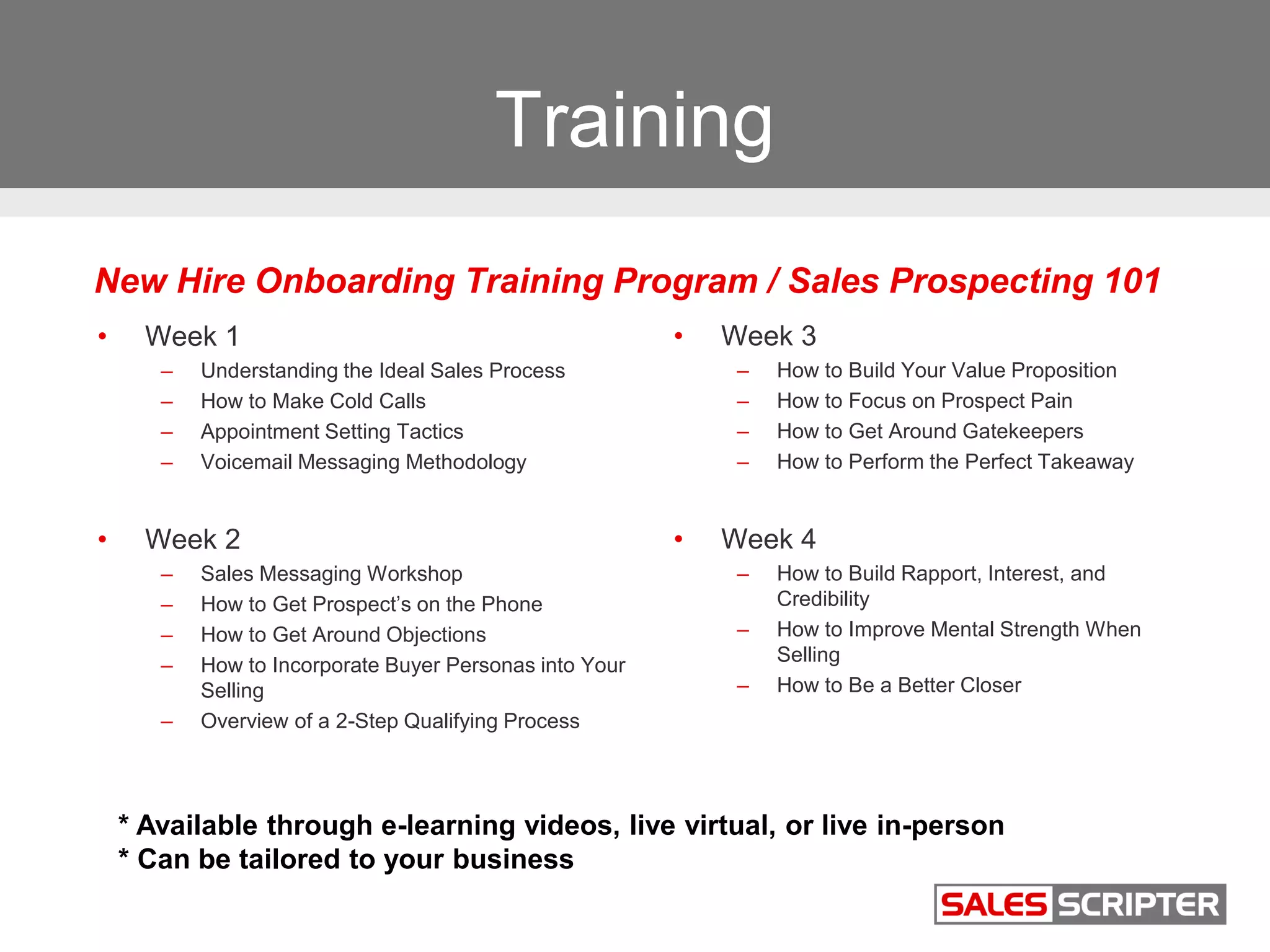 Training

New Hire Onboarding Training Program / Sales Prospecting 101

• Week 1
– Understanding the Ideal Sales Process
– How to Make Cold Calls
– Appointment Setting Tactics
– Voicemail Messaging Methodology

• Week 2
– Sales Messaging Workshop
– How to Get Prospect's on the Phone
– How to Get Around Objections
– How to Incorporate Buyer Personas into Your Selling
– Overview of a 2-Step Qualifying Process

• Week 3
– How to Build Your Value Proposition
– How to Focus on Prospect Pain
– How to Get Around Gatekeepers
– How to Perform the Perfect Takeaway

• Week 4
– How to Build Rapport, Interest, and Credibility
– How to Improve Mental Strength When Selling
– How to Be a Better Closer

* Available through e-learning videos, live virtual, or live in-person
* Can be tailored to your business

SALES SCRIPTER